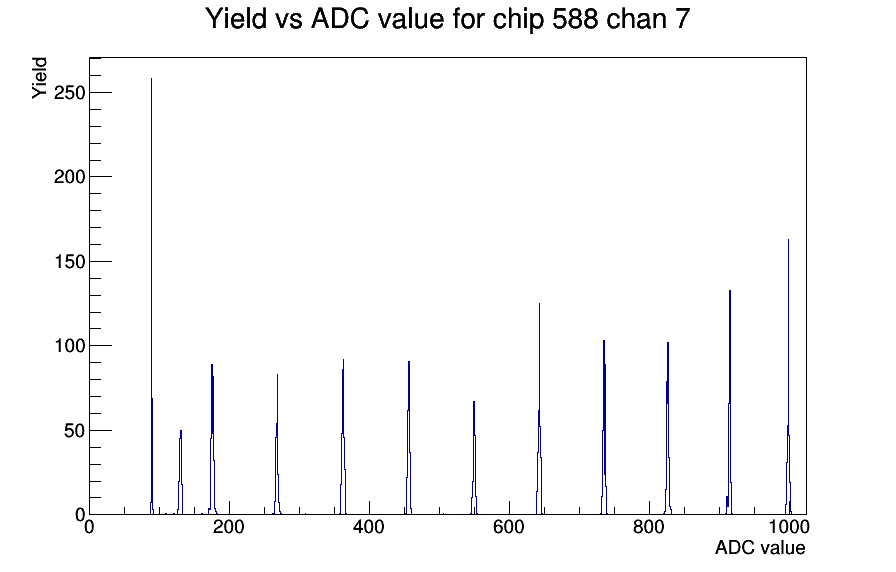 Yield vs ADC value for chip 588 chan 7

Yield

250
200
150
100
50
0

0
200
400
600
800
1000

ADC value